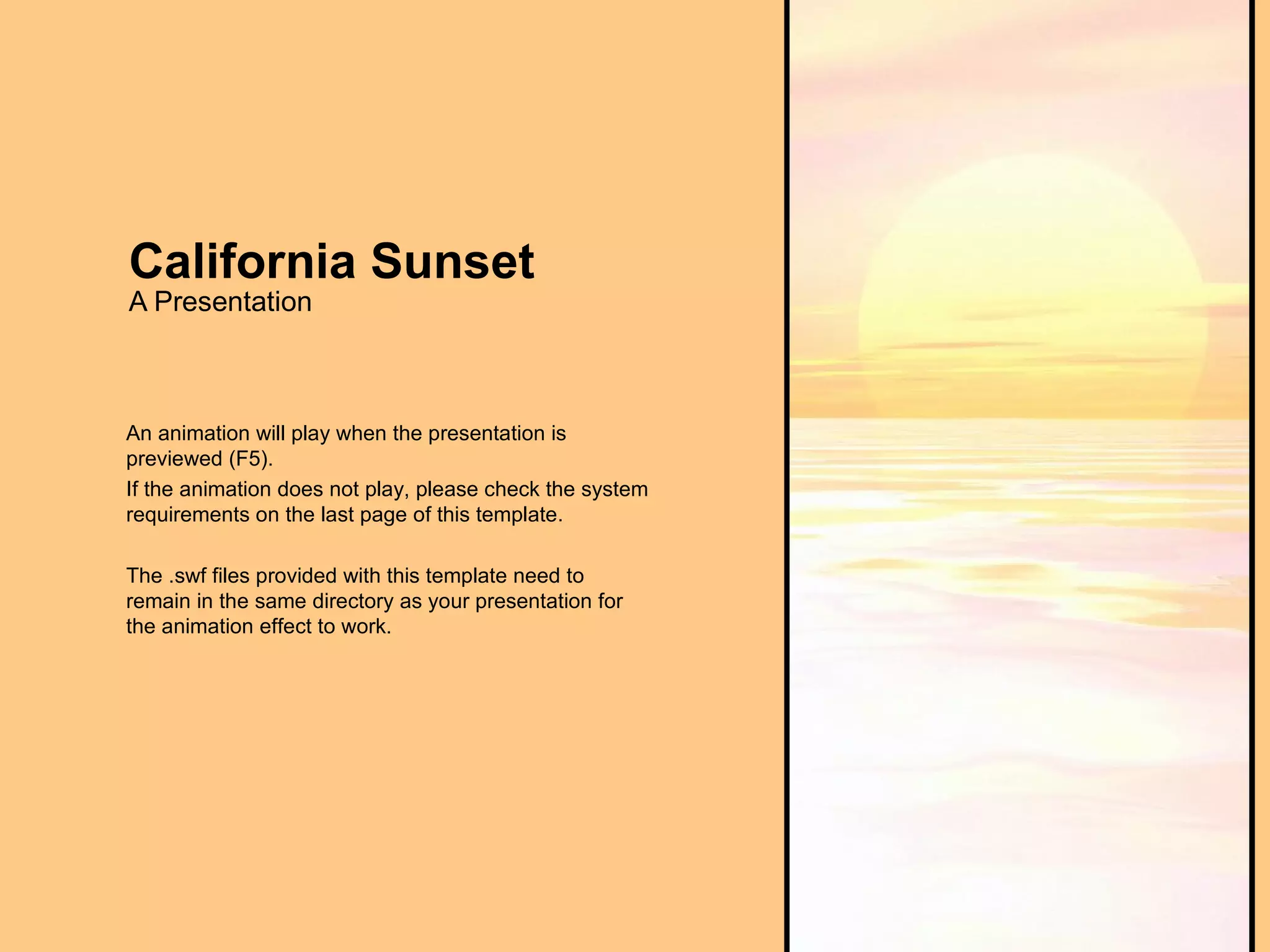 California Sunset
A Presentation

An animation will play when the presentation is previewed (F5).

If the animation does not play, please check the system requirements on the last page of this template.

The .swf files provided with this template need to remain in the same directory as your presentation for the animation effect to work.